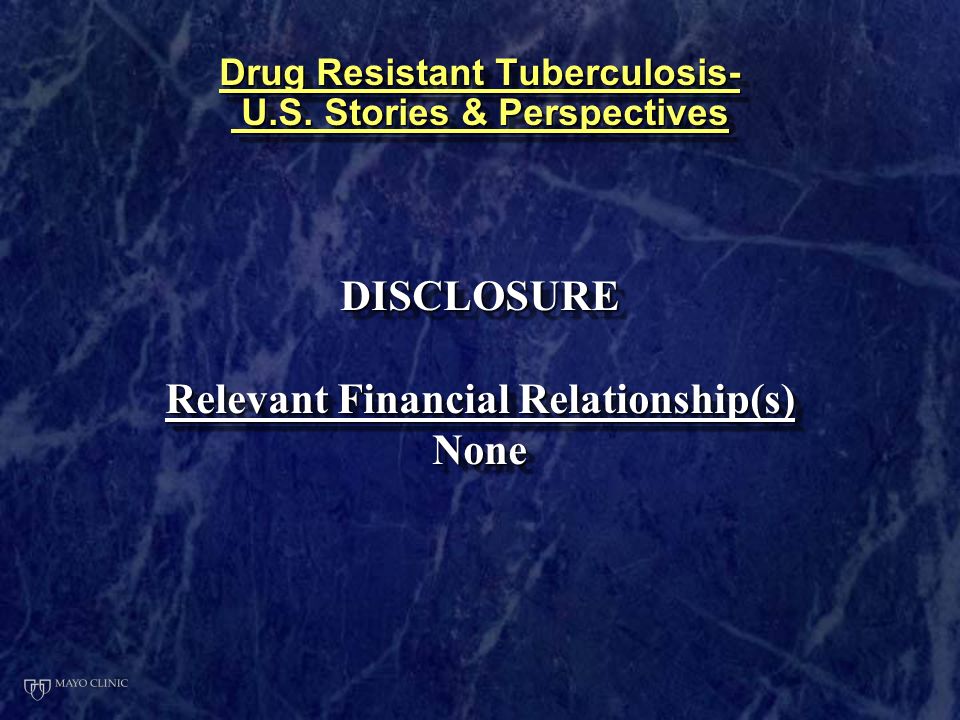 Drug Resistant Tuberculosis-
U.S. Stories & Perspectives

DISCLOSURE

Relevant Financial Relationship(s)
None

MAYO CLINIC